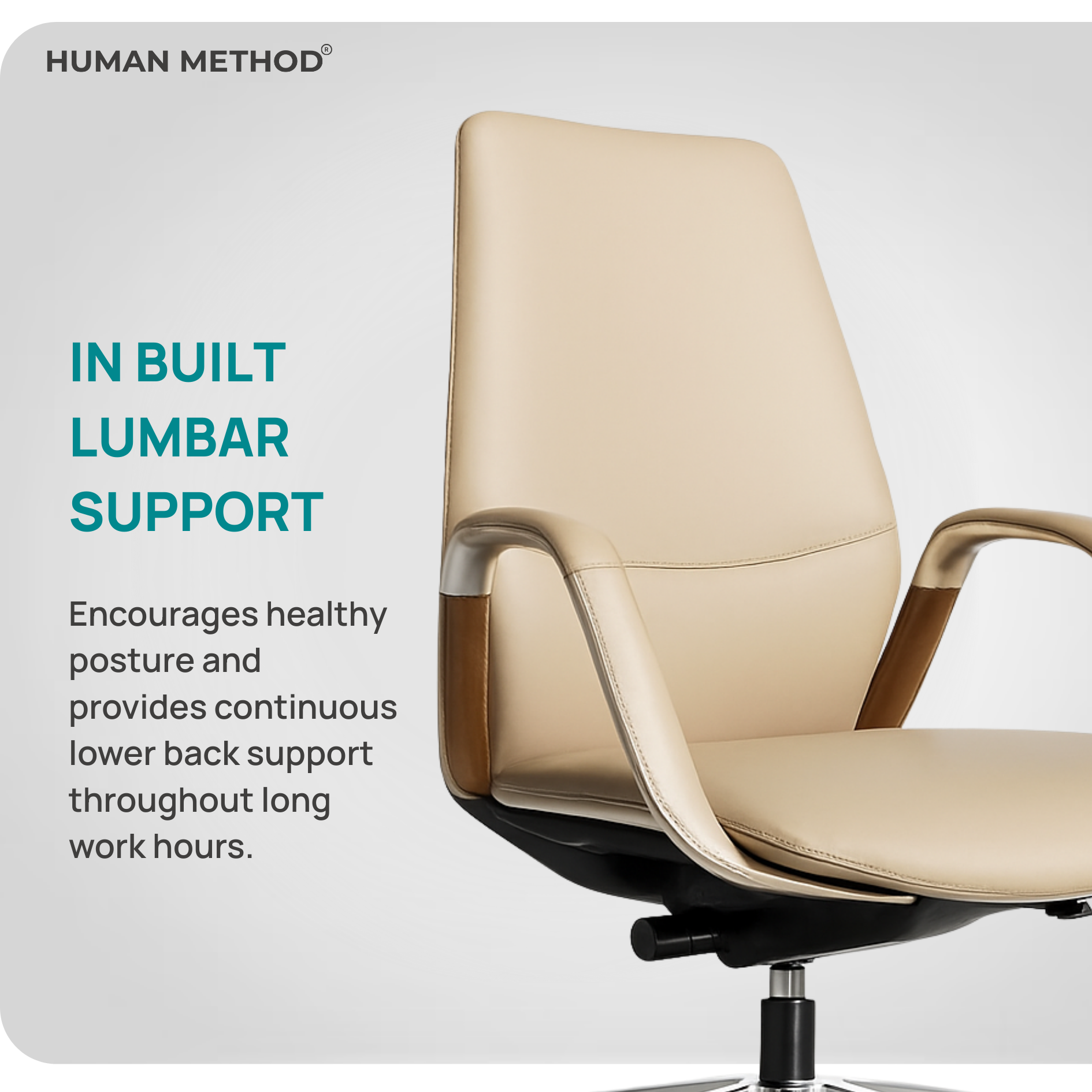 HUMAN METHOD®

IN BUILT LUMBAR SUPPORT

Encourages healthy posture and provides continuous lower back support throughout long work hours.